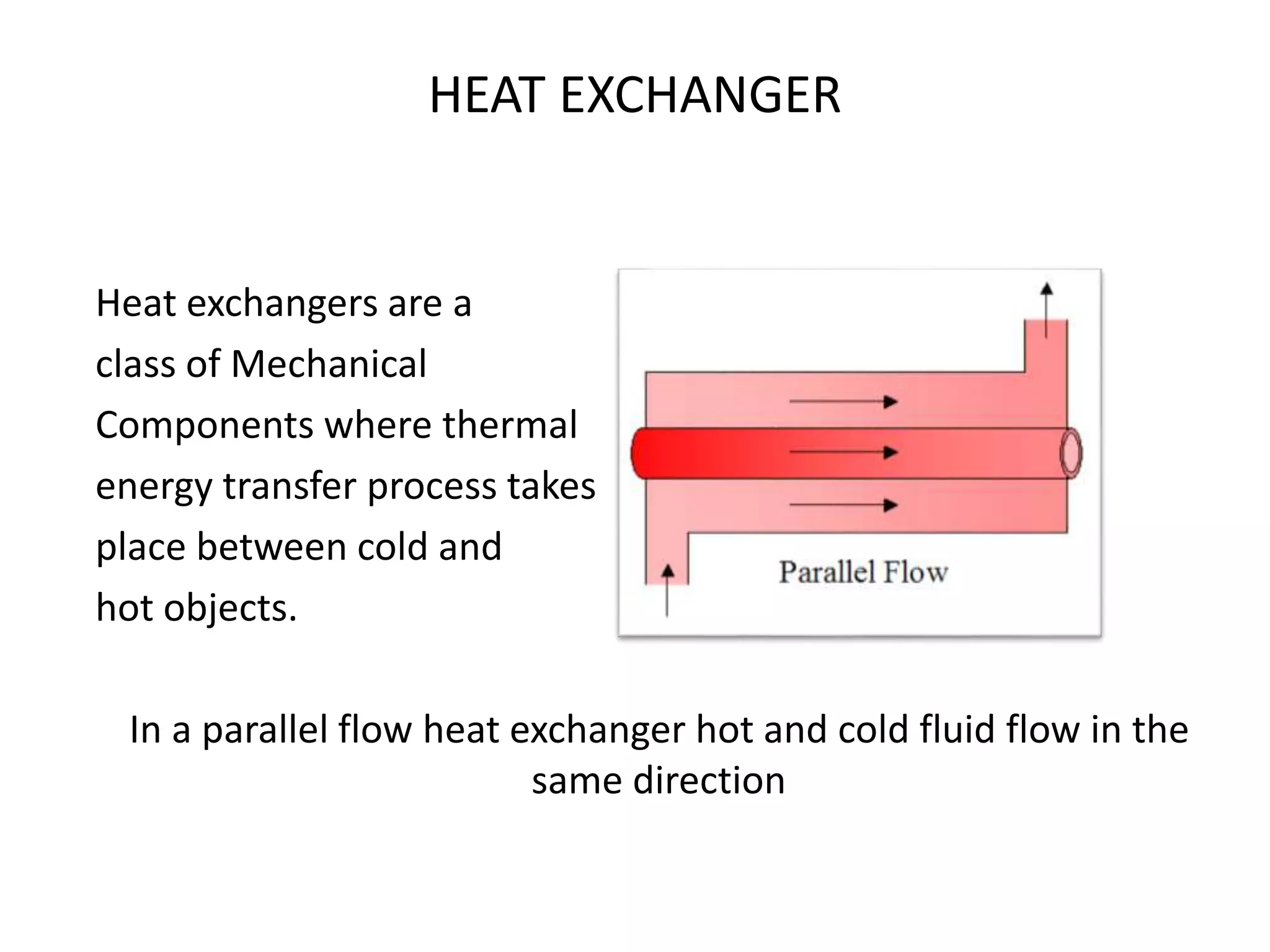 HEAT EXCHANGER

Heat exchangers are a class of Mechanical Components where thermal energy transfer process takes place between cold and hot objects.

Parallel Flow

In a parallel flow heat exchanger hot and cold fluid flow in the same direction